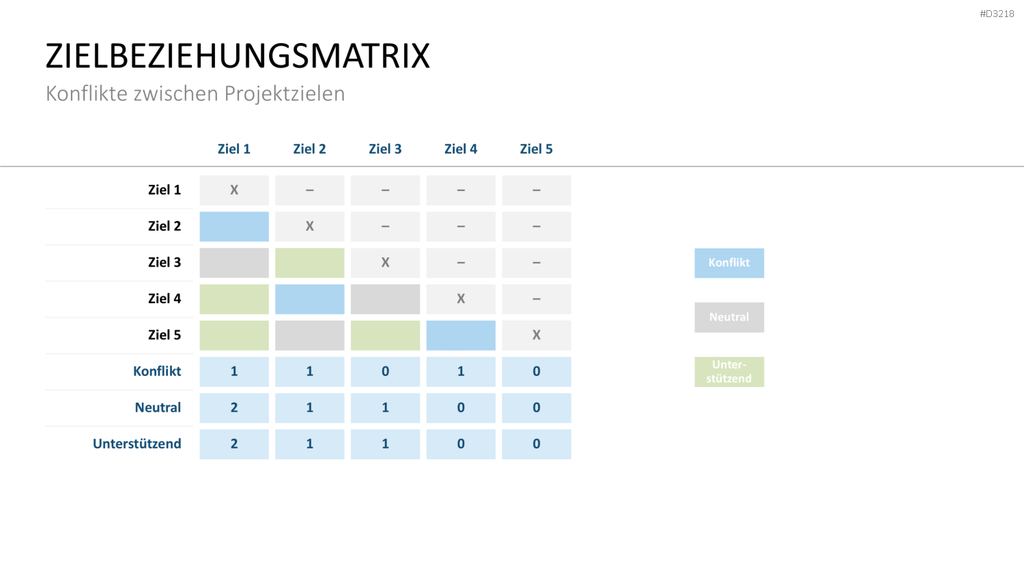 #D3218

ZIELBEZIEHUNGSMATRIX

Konflikte zwischen Projektzielen

| | Ziel 1 | Ziel 2 | Ziel 3 | Ziel 4 | Ziel 5 |
|---|---|---|---|---|---|
| Ziel 1 | X | – | – | – | – |
| Ziel 2 | | X | – | – | – |
| Ziel 3 | | | X | – | – |
| Ziel 4 | | | | X | – |
| Ziel 5 | | | | | X |
| Konflikt | 1 | 1 | 0 | 1 | 0 |
| Neutral | 2 | 1 | 1 | 0 | 0 |
| Unterstützend | 2 | 1 | 1 | 0 | 0 |

Konflikt

Neutral

Unterstützend